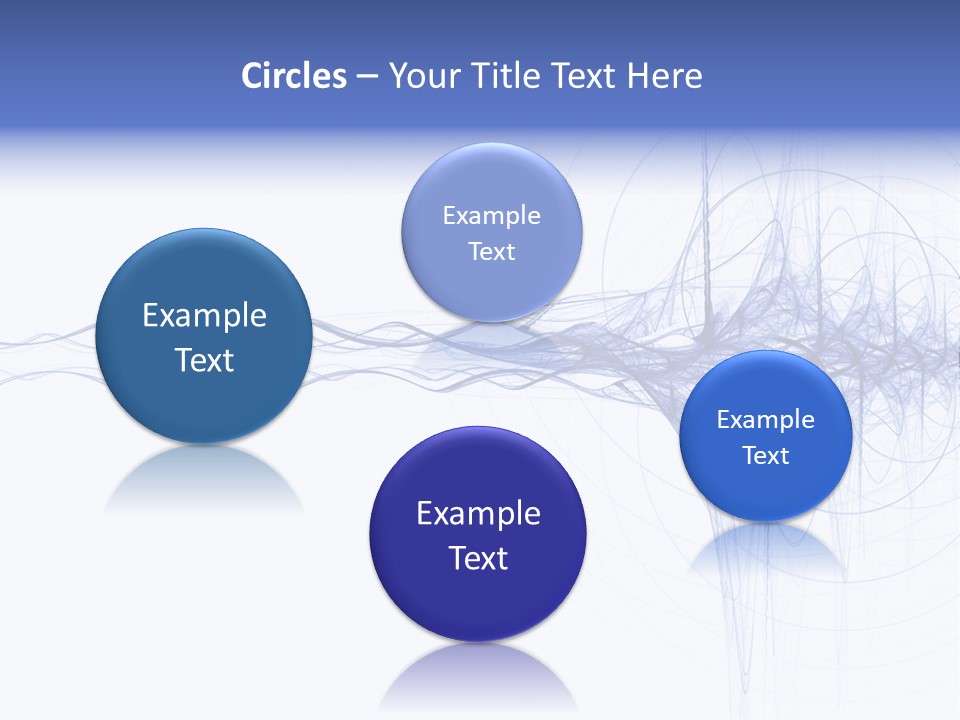 Circles – Your Title Text Here

Example Text

Example Text

Example Text

Example Text